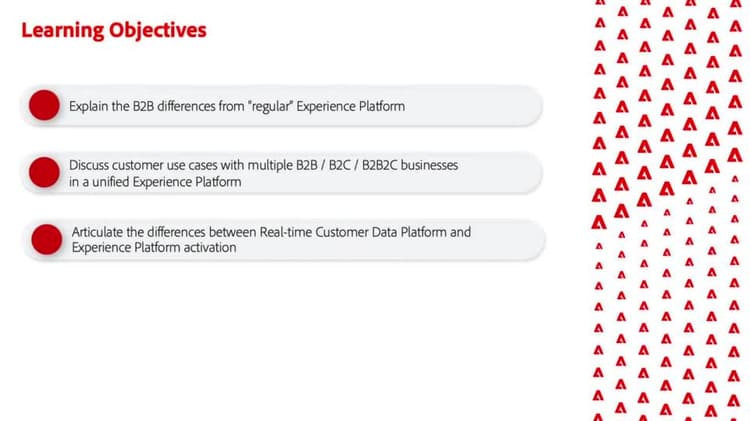 Learning Objectives

Explain the B2B differences from "regular" Experience Platform

Discuss customer use cases with multiple B2B / B2C / B2B2C businesses in a unified Experience Platform

Articulate the differences between Real-time Customer Data Platform and Experience Platform activation